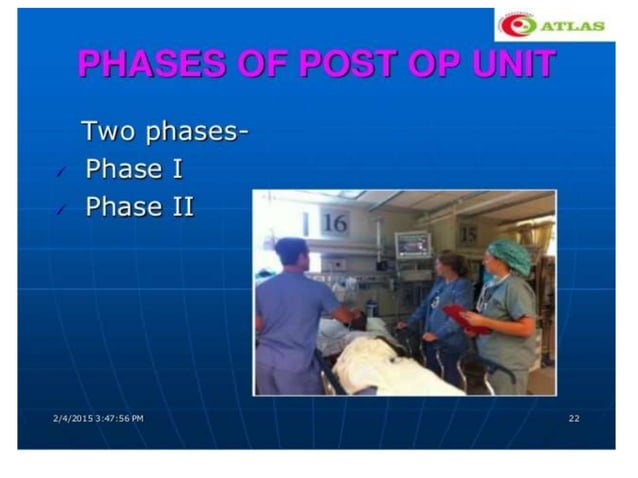 ATLAS

PHASES OF POST OP UNIT

Two phases-
✓ Phase I
✓ Phase II

16
15

2/4/2015 3:47:56 PM

22